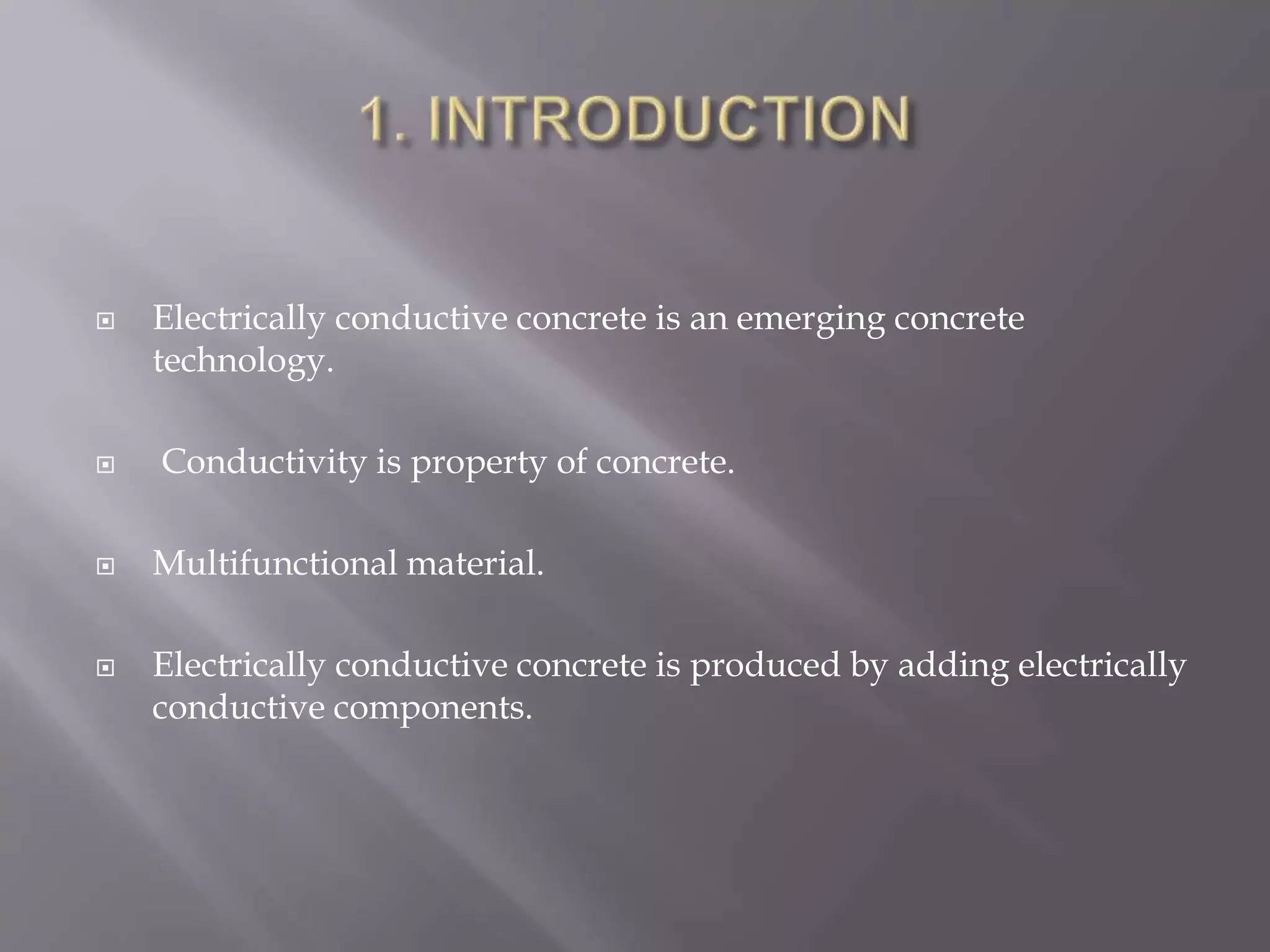 1. INTRODUCTION

Electrically conductive concrete is an emerging concrete technology.

Conductivity is property of concrete.

Multifunctional material.

Electrically conductive concrete is produced by adding electrically conductive components.